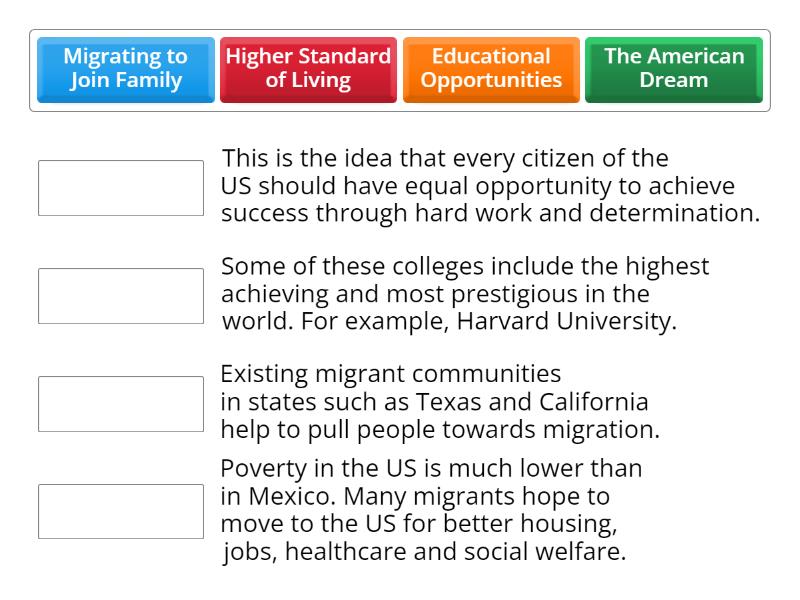 Migrating to Join Family

Higher Standard of Living

Educational Opportunities

The American Dream

This is the idea that every citizen of the US should have equal opportunity to achieve success through hard work and determination.

Some of these colleges include the highest achieving and most prestigious in the world. For example, Harvard University.

Existing migrant communities in states such as Texas and California help to pull people towards migration.

Poverty in the US is much lower than in Mexico. Many migrants hope to move to the US for better housing, jobs, healthcare and social welfare.